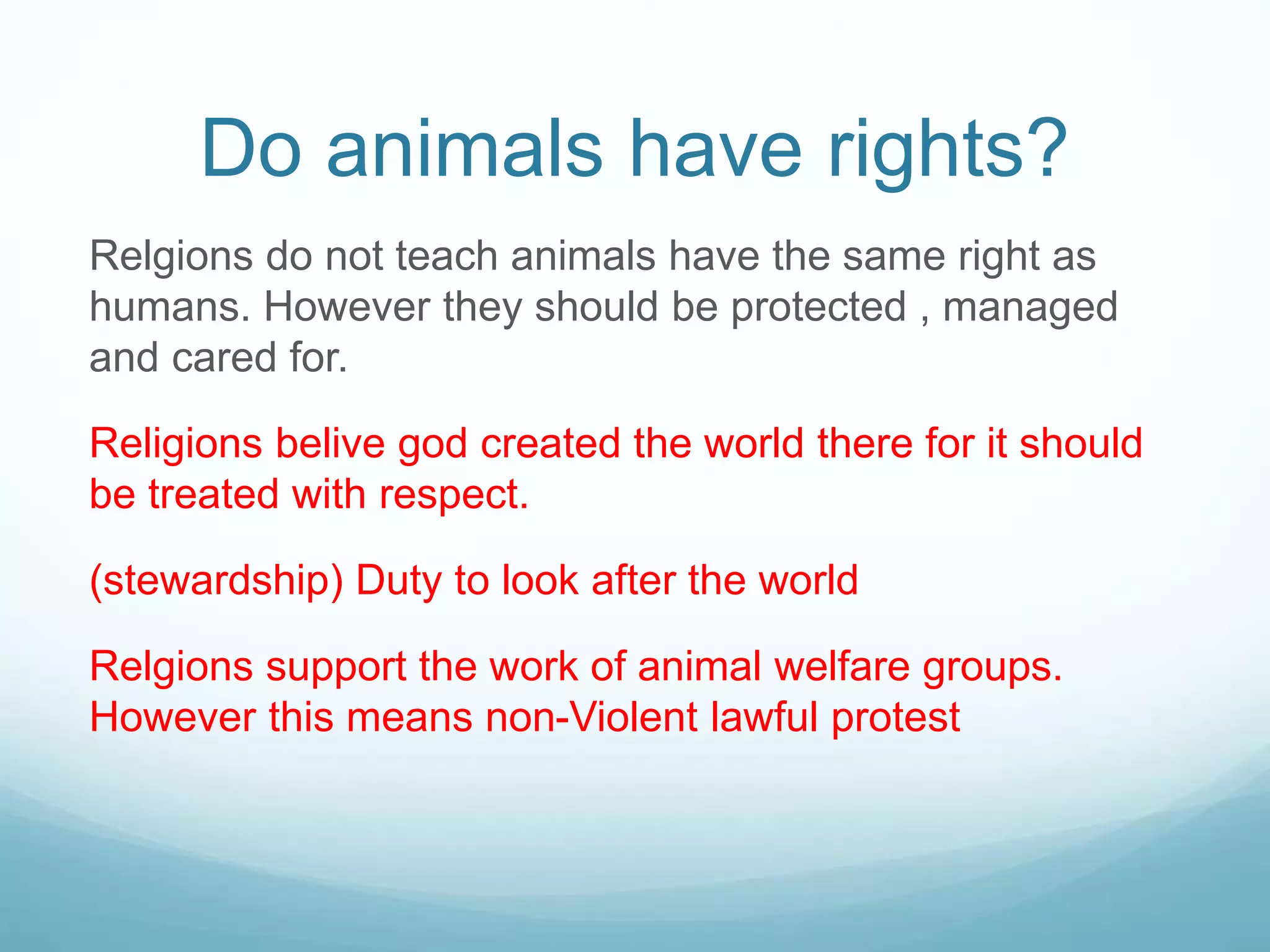 Do animals have rights?

Relgions do not teach animals have the same right as humans. However they should be protected , managed and cared for.

Religions belive god created the world there for it should be treated with respect.

(stewardship) Duty to look after the world

Relgions support the work of animal welfare groups. However this means non-Violent lawful protest